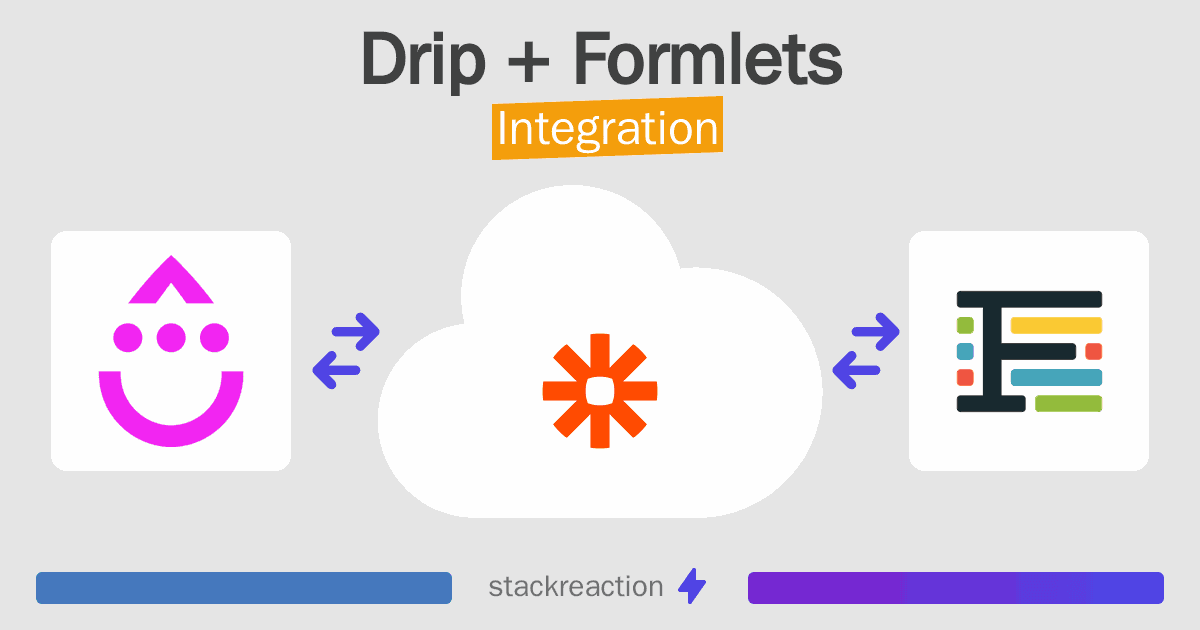 Drip + Formlets
Integration

stackreaction